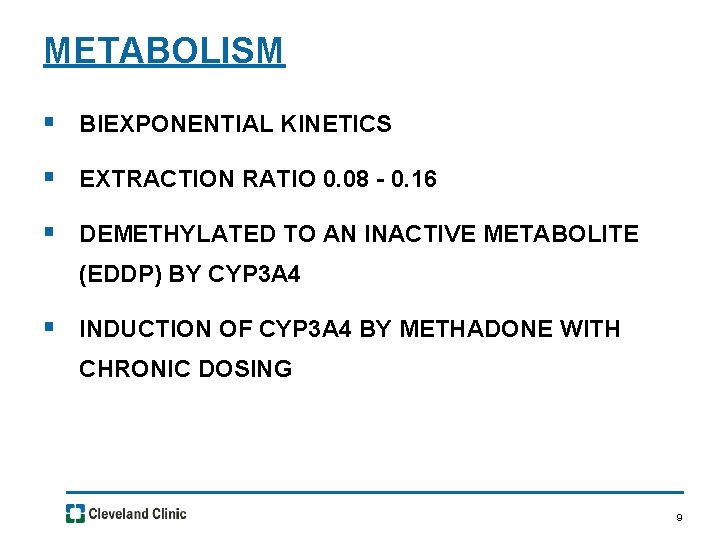 METABOLISM

▪ BIEXPONENTIAL KINETICS

▪ EXTRACTION RATIO 0.08 - 0.16

▪ DEMETHYLATED TO AN INACTIVE METABOLITE (EDDP) BY CYP3A4

▪ INDUCTION OF CYP3A4 BY METHADONE WITH CHRONIC DOSING

Cleveland Clinic

9